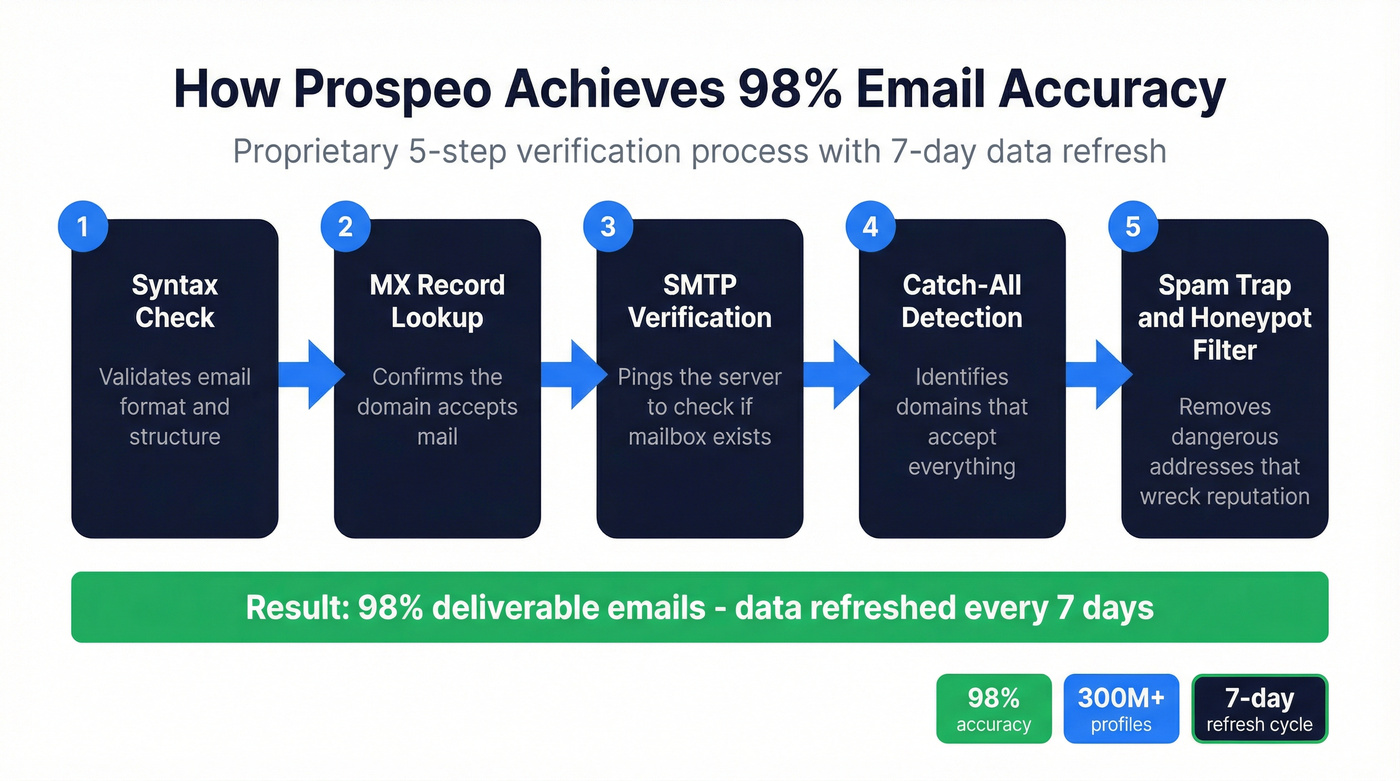 How Prospeo Achieves 98% Email Accuracy

Proprietary 5-step verification process with 7-day data refresh

1
Syntax Check
Validates email format and structure

2
MX Record Lookup
Confirms the domain accepts mail

3
SMTP Verification
Pings the server to check if mailbox exists

4
Catch-All Detection
Identifies domains that accept everything

5
Spam Trap and Honeypot Filter
Removes dangerous addresses that wreck reputation

Result: 98% deliverable emails - data refreshed every 7 days

98%
accuracy

300M+
profiles

7-day
refresh cycle